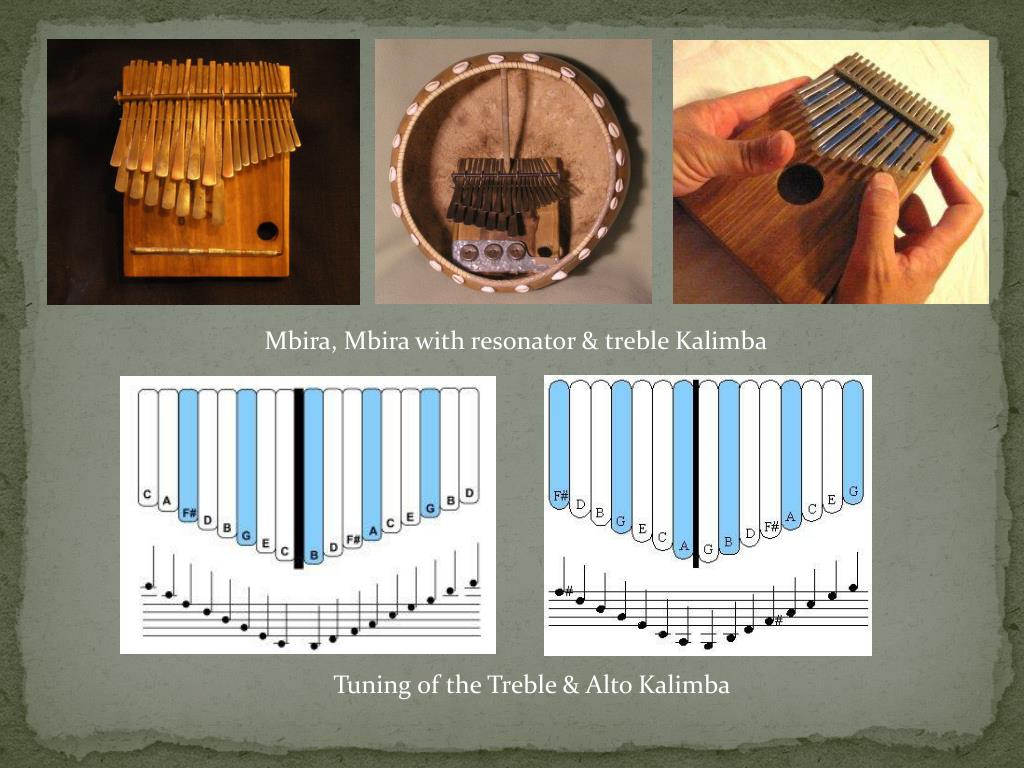 Mbira, Mbira with resonator & treble Kalimba

C A F# D B G E C B D F# A C E G B D

F# D B G E C A G B D F# A C E G

Tuning of the Treble & Alto Kalimba